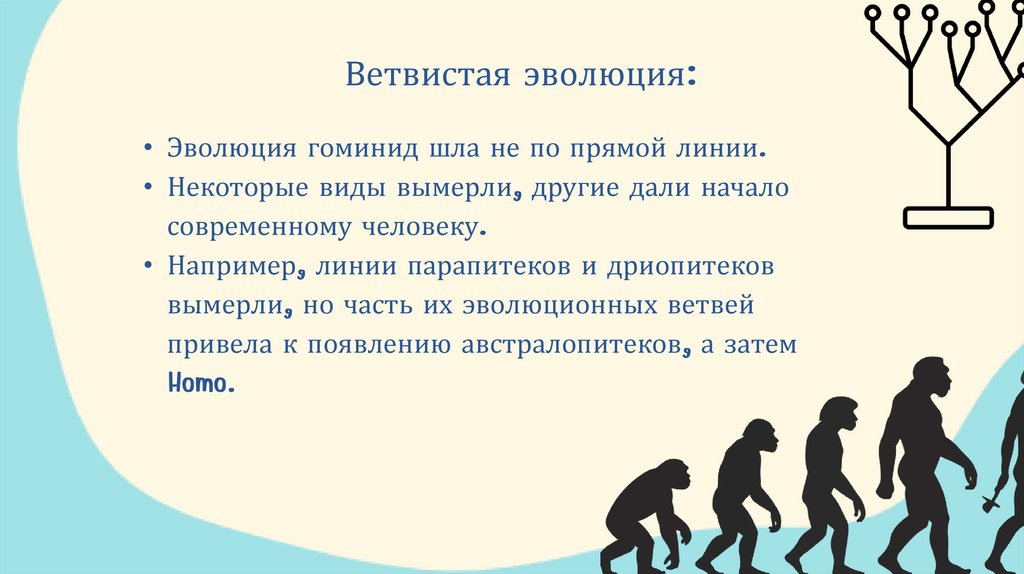 Ветвистая эволюция:

• Эволюция гоминид шла не по прямой линии.
• Некоторые виды вымерли, другие дали начало современному человеку.
• Например, линии парапитеков и дриопитеков вымерли, но часть их эволюционных ветвей привела к появлению австралопитеков, а затем Homo.